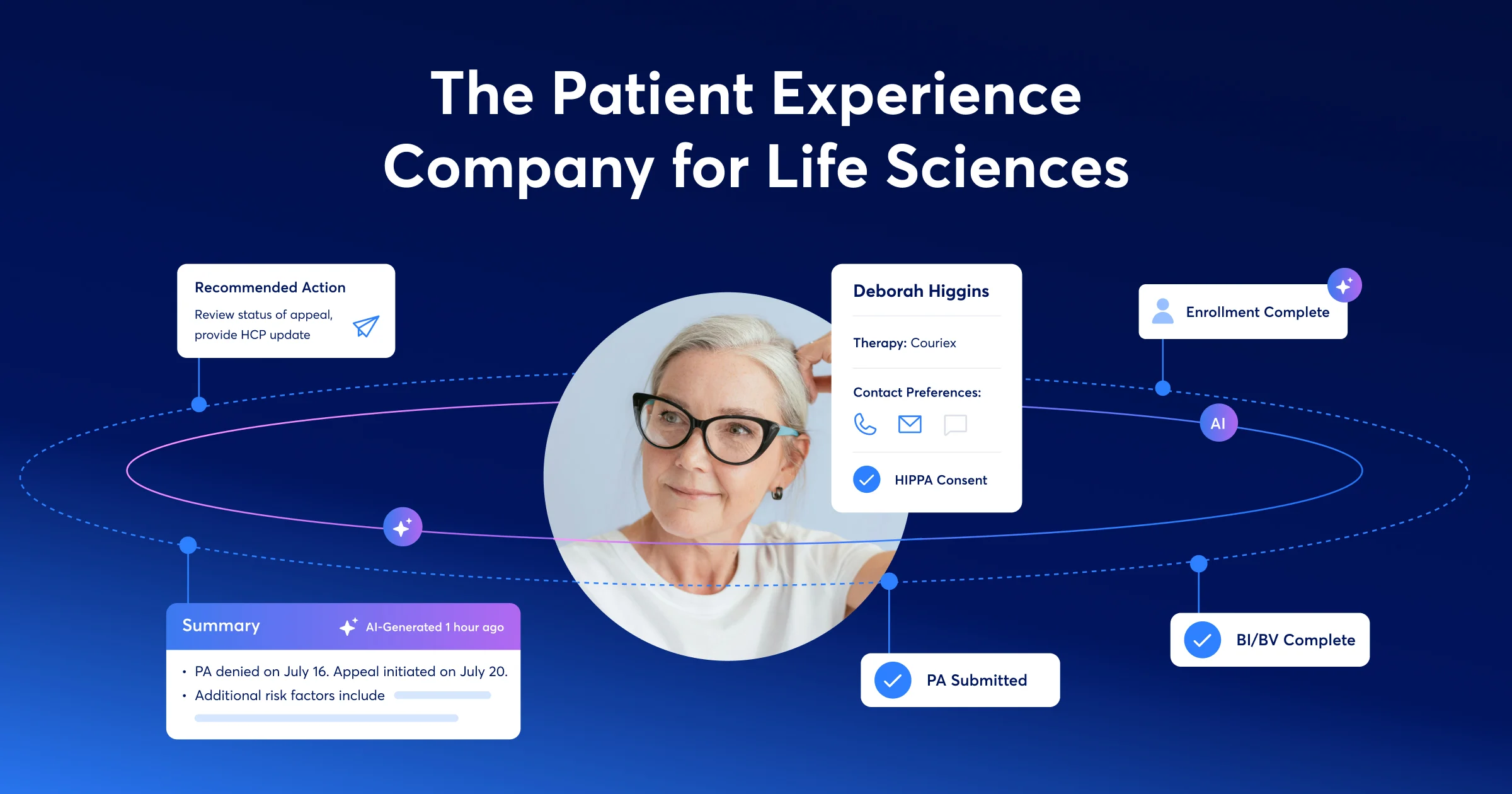 The Patient Experience Company for Life Sciences

Recommended Action
Review status of appeal, provide HCP update

Deborah Higgins

Therapy: Couriex

Contact Preferences:

HIPPA Consent

Enrollment Complete

AI

Summary
AI-Generated 1 hour ago

• PA denied on July 16. Appeal initiated on July 20.
• Additional risk factors include

PA Submitted

BI/BV Complete